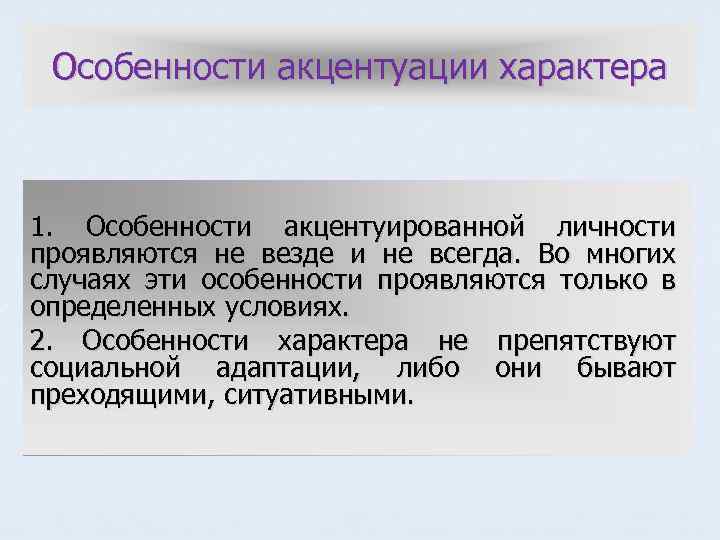 Особенности акцентуации характера

1. Особенности акцентуированной личности проявляются не везде и не всегда. Во многих случаях эти особенности проявляются только в определенных условиях.

2. Особенности характера не препятствуют социальной адаптации, либо они бывают преходящими, ситуативными.